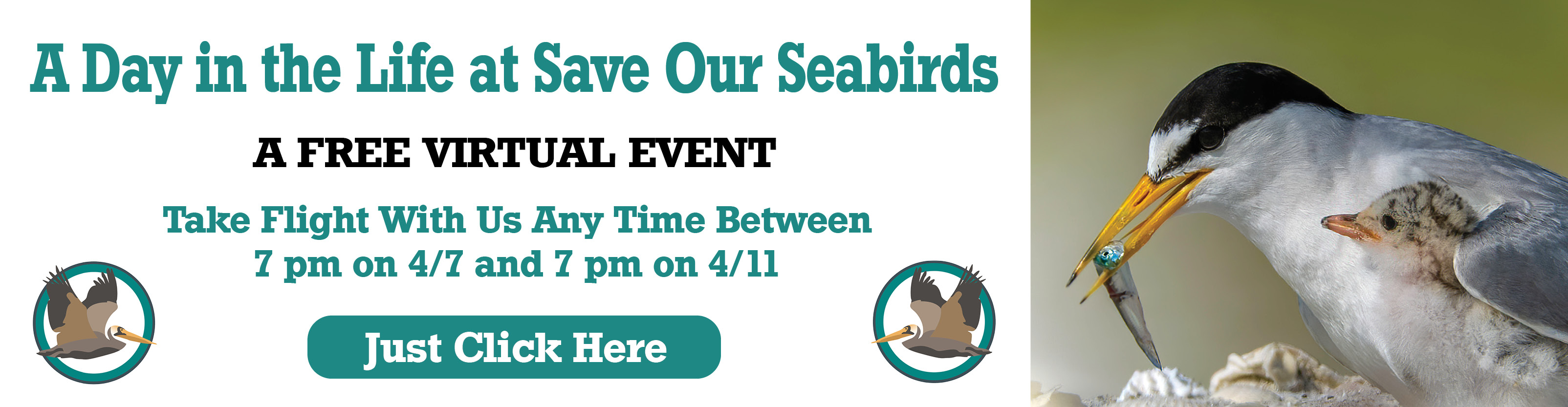 A Day in the Life at Save Our Seabirds

A FREE VIRTUAL EVENT

Take Flight With Us Any Time Between
7 pm on 4/7 and 7 pm on 4/11

Just Click Here